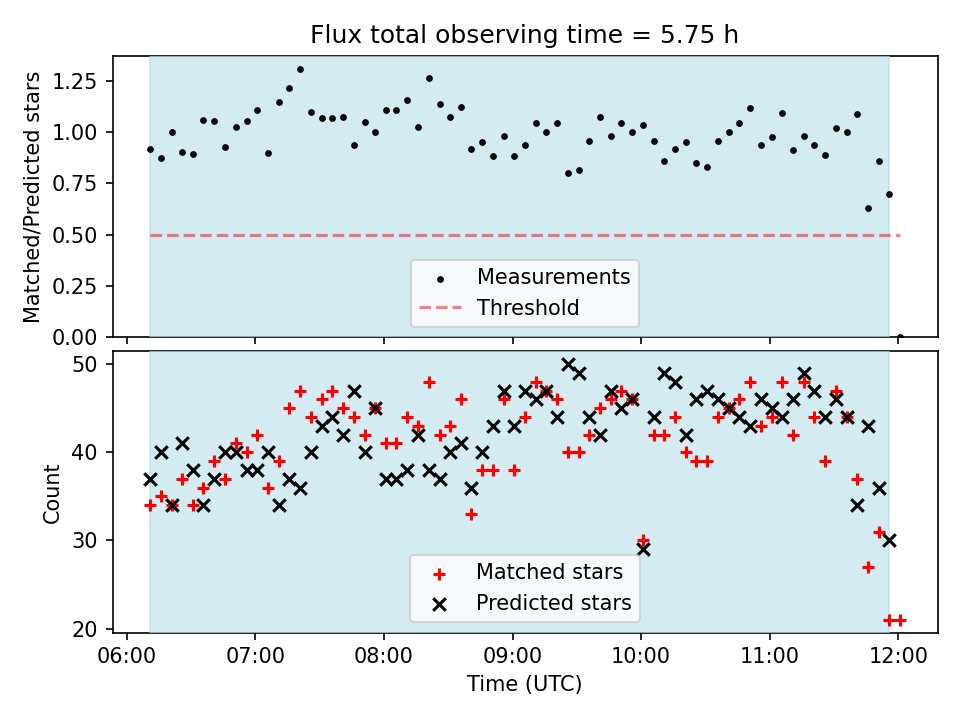 Flux total observing time = 5.75 h

Matched/Predicted stars

1.25
1.00
0.75
0.50
0.25
0.00

Measurements
Threshold

Count

50
40
30
20

Matched stars
Predicted stars

06:00 07:00 08:00 09:00 10:00 11:00 12:00

Time (UTC)